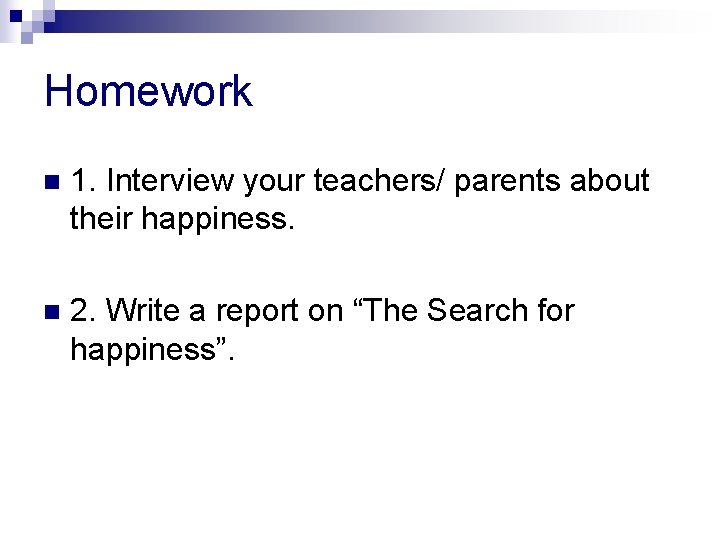 Homework

1. Interview your teachers/ parents about their happiness.

2. Write a report on “The Search for happiness”.